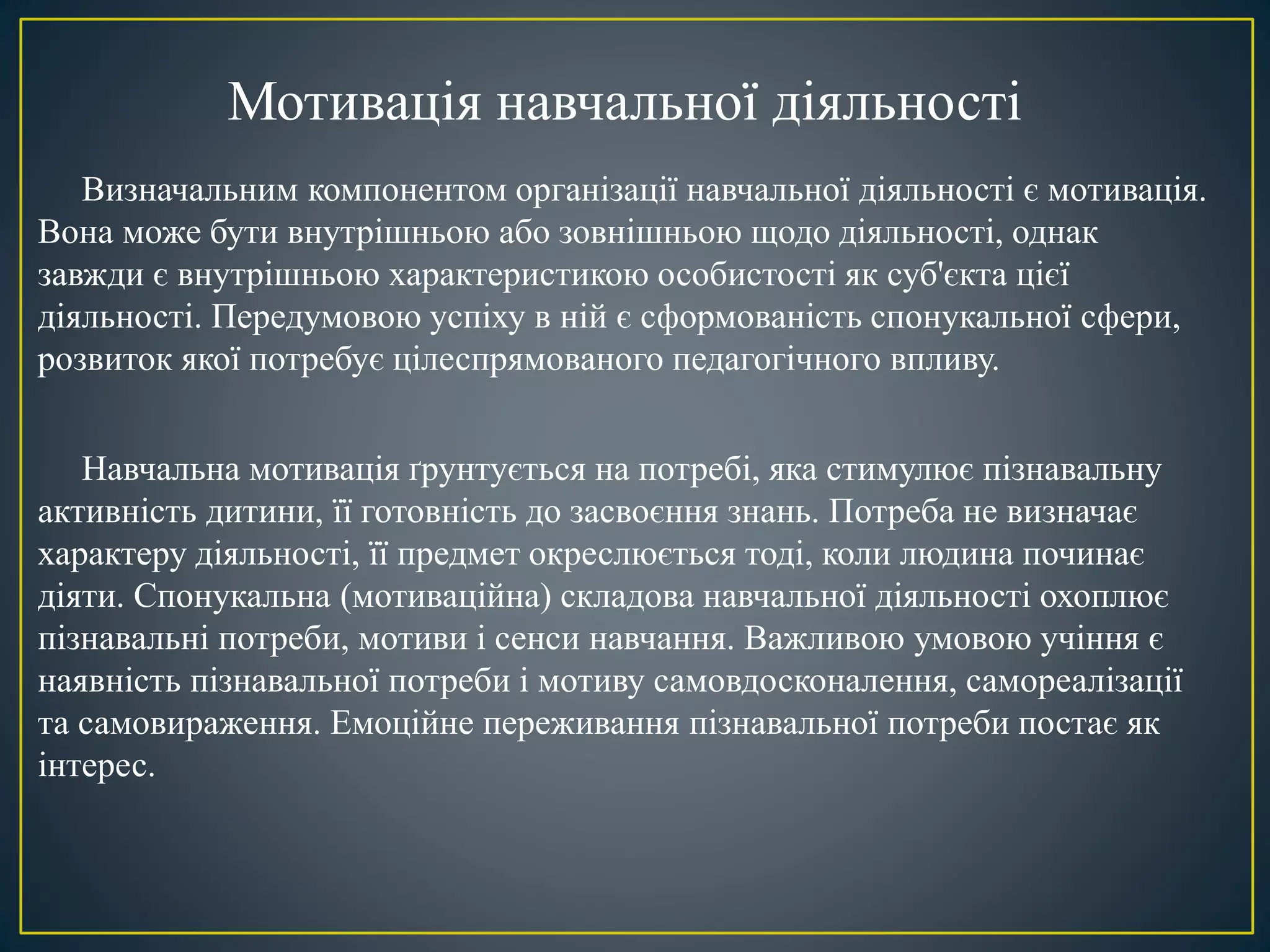 Мотивація навчальної діяльності

Визначальним компонентом організації навчальної діяльності є мотивація. Вона може бути внутрішньою або зовнішньою щодо діяльності, однак завжди є внутрішньою характеристикою особистості як суб'єкта цієї діяльності. Передумовою успіху в ній є сформованість спонукальної сфери, розвиток якої потребує цілеспрямованого педагогічного впливу.

Навчальна мотивація ґрунтується на потребі, яка стимулює пізнавальну активність дитини, її готовність до засвоєння знань. Потреба не визначає характеру діяльності, її предмет окреслюється тоді, коли людина починає діяти. Спонукальна (мотиваційна) складова навчальної діяльності охоплює пізнавальні потреби, мотиви і сенси навчання. Важливою умовою учіння є наявність пізнавальної потреби і мотиву самовдосконалення, самореалізації та самовираження. Емоційне переживання пізнавальної потреби постає як інтерес.